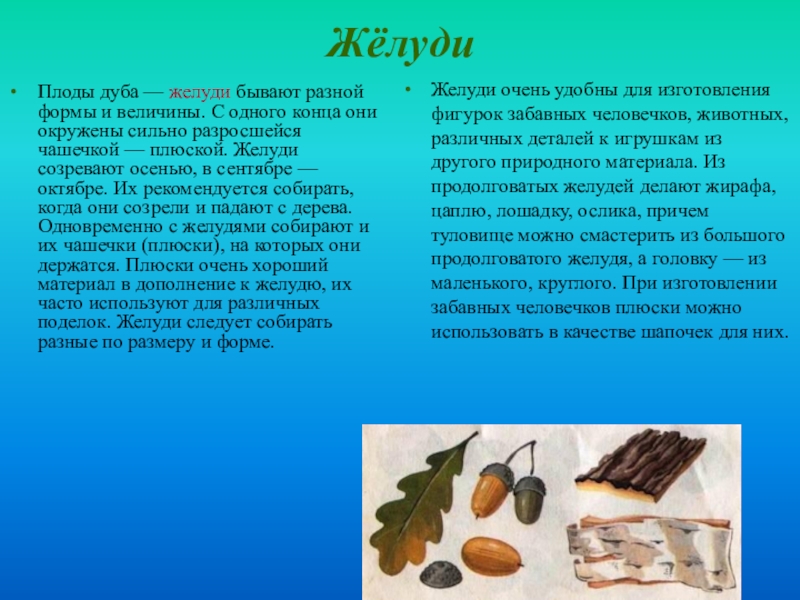 Жёлуди

• Плоды дуба — желуди бывают разной формы и величины. С одного конца они окружены сильно разросшейся чашечкой — плюской. Желуди созревают осенью, в сентябре — октябре. Их рекомендуется собирать, когда они созрели и падают с дерева. Одновременно с желудями собирают и их чашечки (плюски), на которых они держатся. Плюски очень хороший материал в дополнение к желудю, их часто используют для различных поделок. Желуди следует собирать разные по размеру и форме.

• Желуди очень удобны для изготовления фигурок забавных человечков, животных, различных деталей к игрушкам из другого природного материала. Из продолговатых желудей делают жирафа, цаплю, лошадку, ослика, причем туловище можно смастерить из большого продолговатого желудя, а головку — из маленького, круглого. При изготовлении забавных человечков плюски можно использовать в качестве шапочек для них.